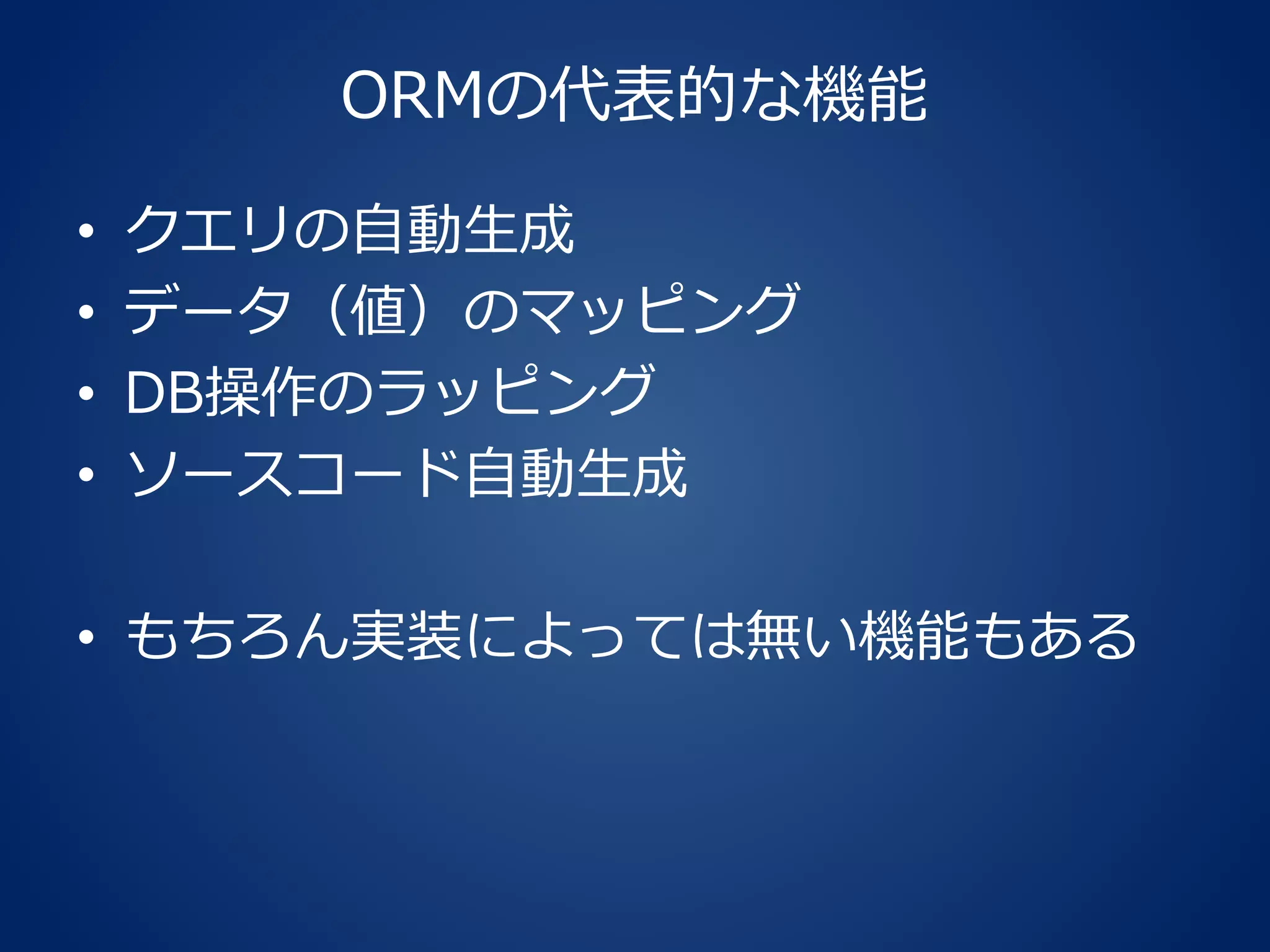 ORMの代表的な機能

• クエリの自動生成
• データ（値）のマッピング
• DB操作のラッピング
• ソースコード自動生成

• もちろん実装によっては無い機能もある